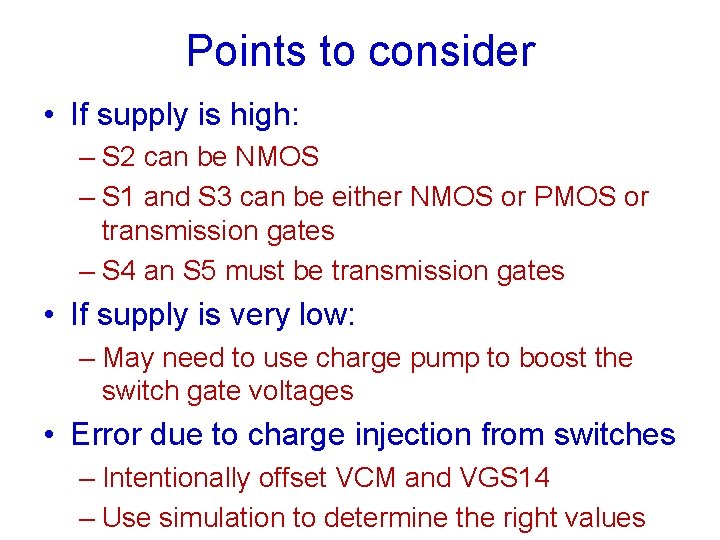 Points to consider

• If supply is high:
– S2 can be NMOS
– S1 and S3 can be either NMOS or PMOS or transmission gates
– S4 an S5 must be transmission gates

• If supply is very low:
– May need to use charge pump to boost the switch gate voltages

• Error due to charge injection from switches
– Intentionally offset VCM and VGS14
– Use simulation to determine the right values